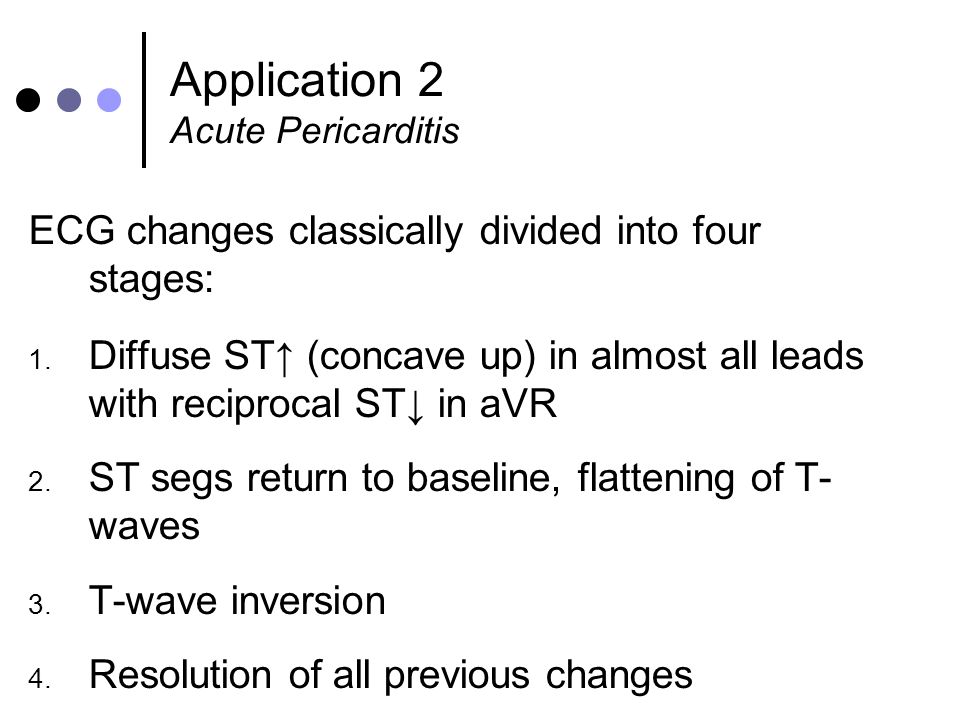 Application 2
Acute Pericarditis

ECG changes classically divided into four stages:

1. Diffuse ST↑ (concave up) in almost all leads with reciprocal ST↓ in aVR

2. ST segs return to baseline, flattening of T-waves

3. T-wave inversion

4. Resolution of all previous changes